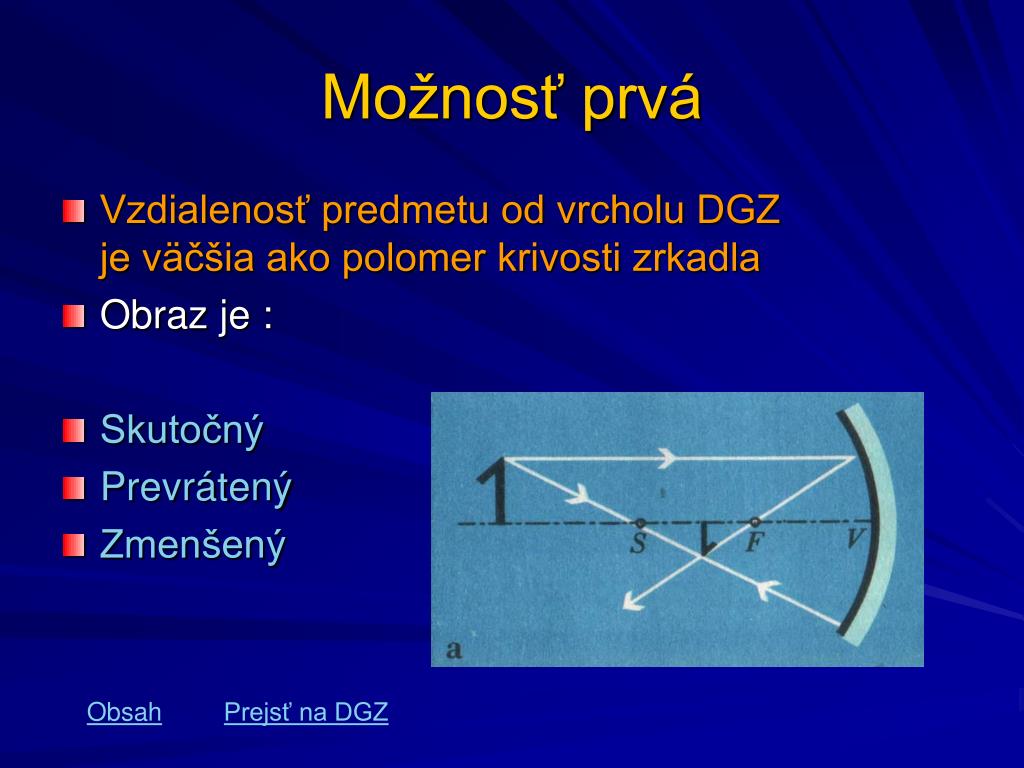 Možnosť prvá

Vzdialenosť predmetu od vrcholu DGZ je väčšia ako polomer krivosti zrkadla

Obraz je :

Skutočný

Prevrátený

Zmenšený

S F V

a

Obsah Prejsť na DGZ